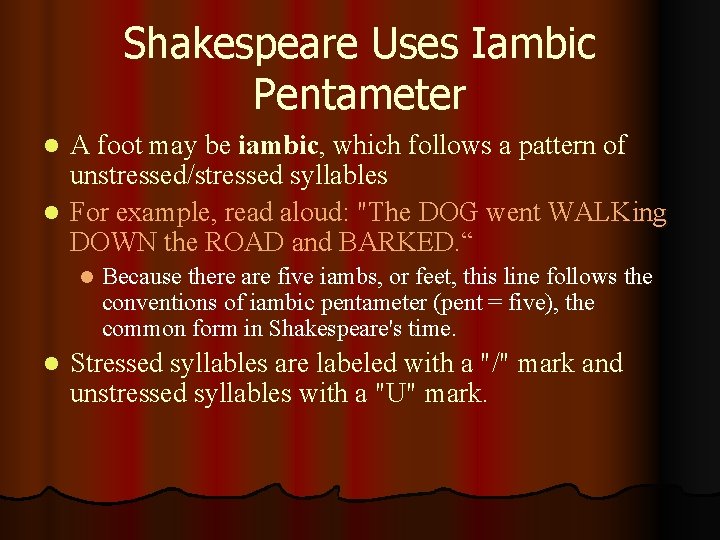 Shakespeare Uses Iambic Pentameter

A foot may be iambic, which follows a pattern of unstressed/stressed syllables

For example, read aloud: "The DOG went WALKing DOWN the ROAD and BARKED.“

Because there are five iambs, or feet, this line follows the conventions of iambic pentameter (pent = five), the common form in Shakespeare's time.

Stressed syllables are labeled with a "/" mark and unstressed syllables with a "U" mark.